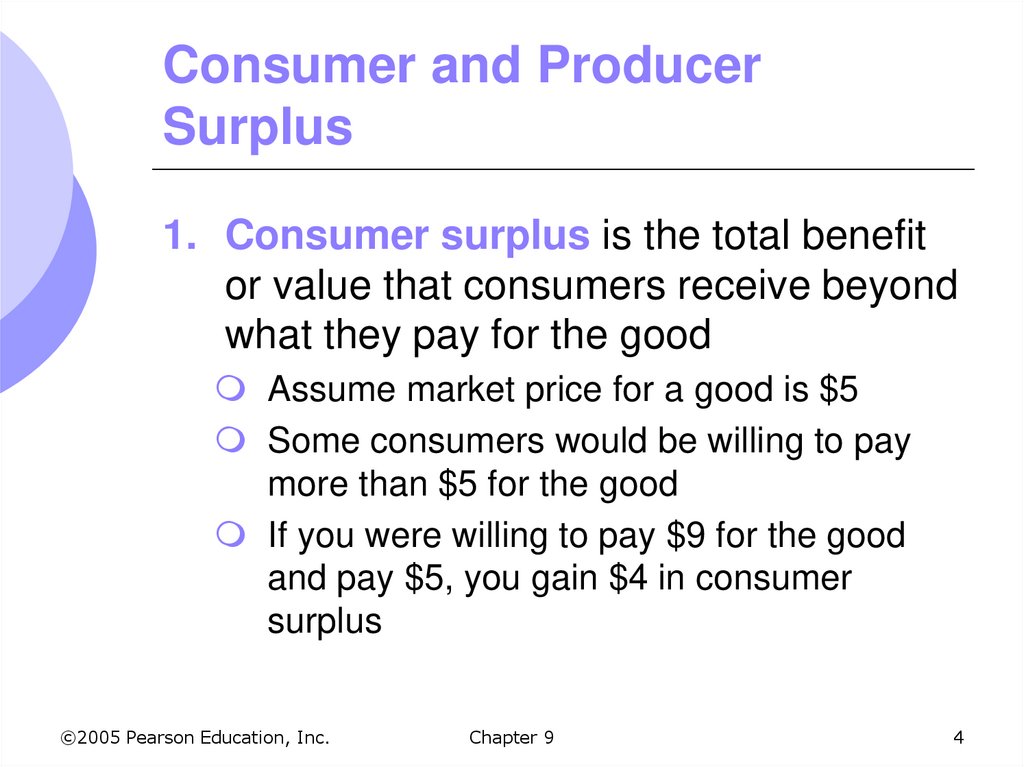 Consumer and Producer Surplus

1. Consumer surplus is the total benefit or value that consumers receive beyond what they pay for the good

Assume market price for a good is \$5

Some consumers would be willing to pay more than \$5 for the good

If you were willing to pay \$9 for the good and pay \$5, you gain \$4 in consumer surplus

©2005 Pearson Education, Inc.

Chapter 9

4